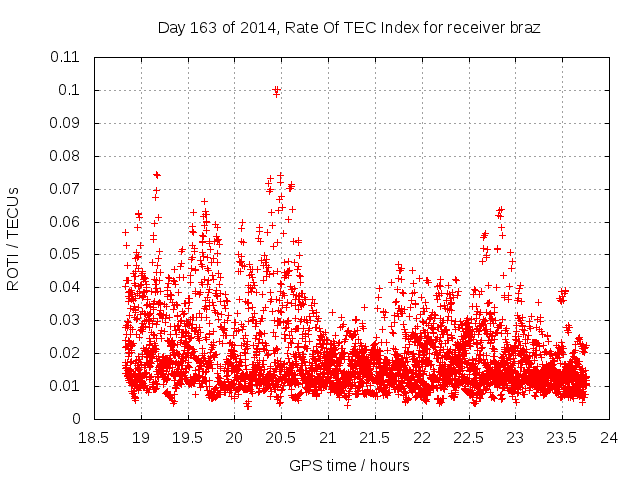 Day 163 of 2014, Rate Of TEC Index for receiver braz

ROTI / TECUs

0.11
0.1
0.09
0.08
0.07
0.06
0.05
0.04
0.03
0.02
0.01
0

18.5 19 19.5 20 20.5 21 21.5 22 22.5 23 23.5 24

GPS time / hours